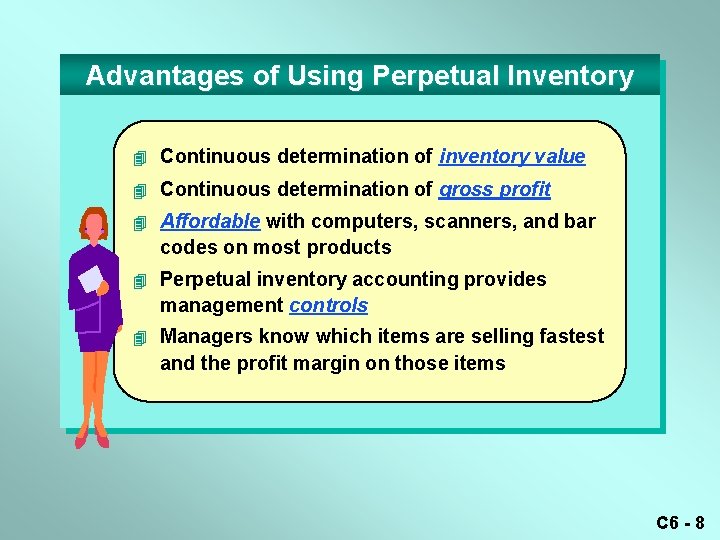 Advantages of Using Perpetual Inventory

Continuous determination of inventory value

Continuous determination of gross profit

Affordable with computers, scanners, and bar codes on most products

Perpetual inventory accounting provides management controls

Managers know which items are selling fastest and the profit margin on those items

C6 - 8